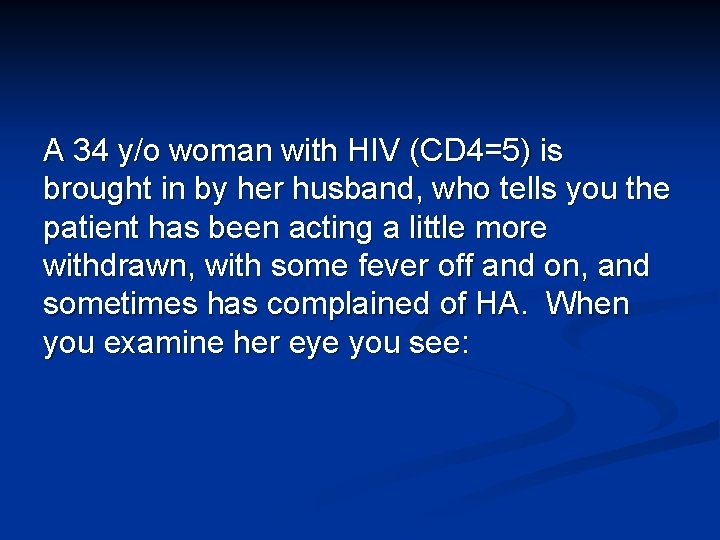 A 34 y/o woman with HIV (CD4=5) is brought in by her husband, who tells you the patient has been acting a little more withdrawn, with some fever off and on, and sometimes has complained of HA. When you examine her eye you see: